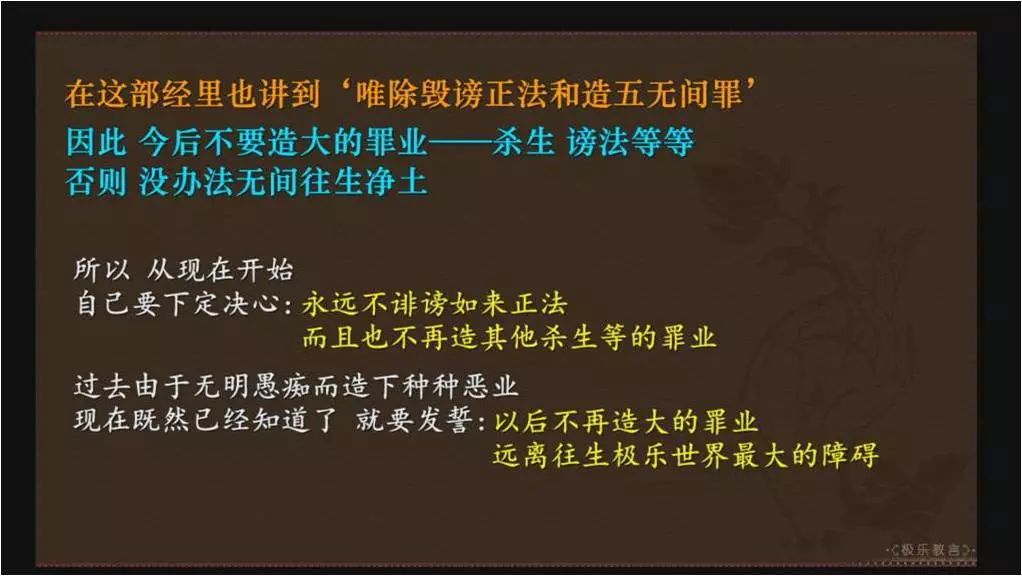 在这部经里也讲到‘唯除毁谤正法和造五无间罪’
因此 今后不要造大的罪业——杀生 谤法等等
否则 没办法无间往生净土

所以 从现在开始
自己要下定决心：永远不诽谤如来正法
而且也不再造其他杀生等的罪业

过去由于无明愚痴而造下种种恶业
现在既然已经知道了 就要发誓：以后不再造大的罪业
远离往生极乐世界最大的障碍

极乐教言